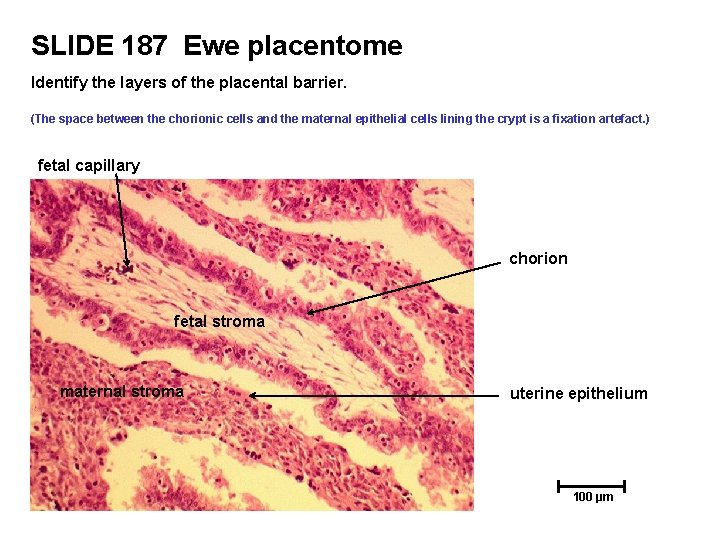 SLIDE 187 Ewe placentome

Identify the layers of the placental barrier.

(The space between the chorionic cells and the maternal epithelial cells lining the crypt is a fixation artefact.)

fetal capillary

chorion

fetal stroma

maternal stroma

uterine epithelium

100 µm